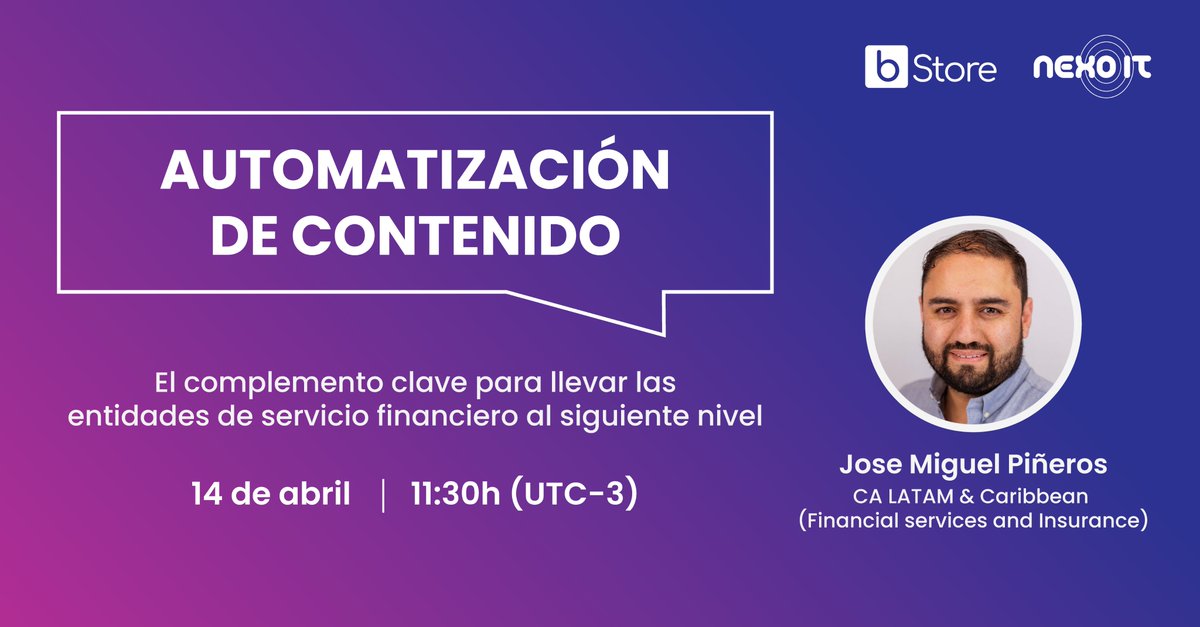 b Store

NEXO IT

AUTOMATIZACIÓN DE CONTENIDO

El complemento clave para llevar las entidades de servicio financiero al siguiente nivel

14 de abril | 11:30h (UTC-3)

Jose Miguel Piñeros
CA LATAM & Caribbean
(Financial services and Insurance)